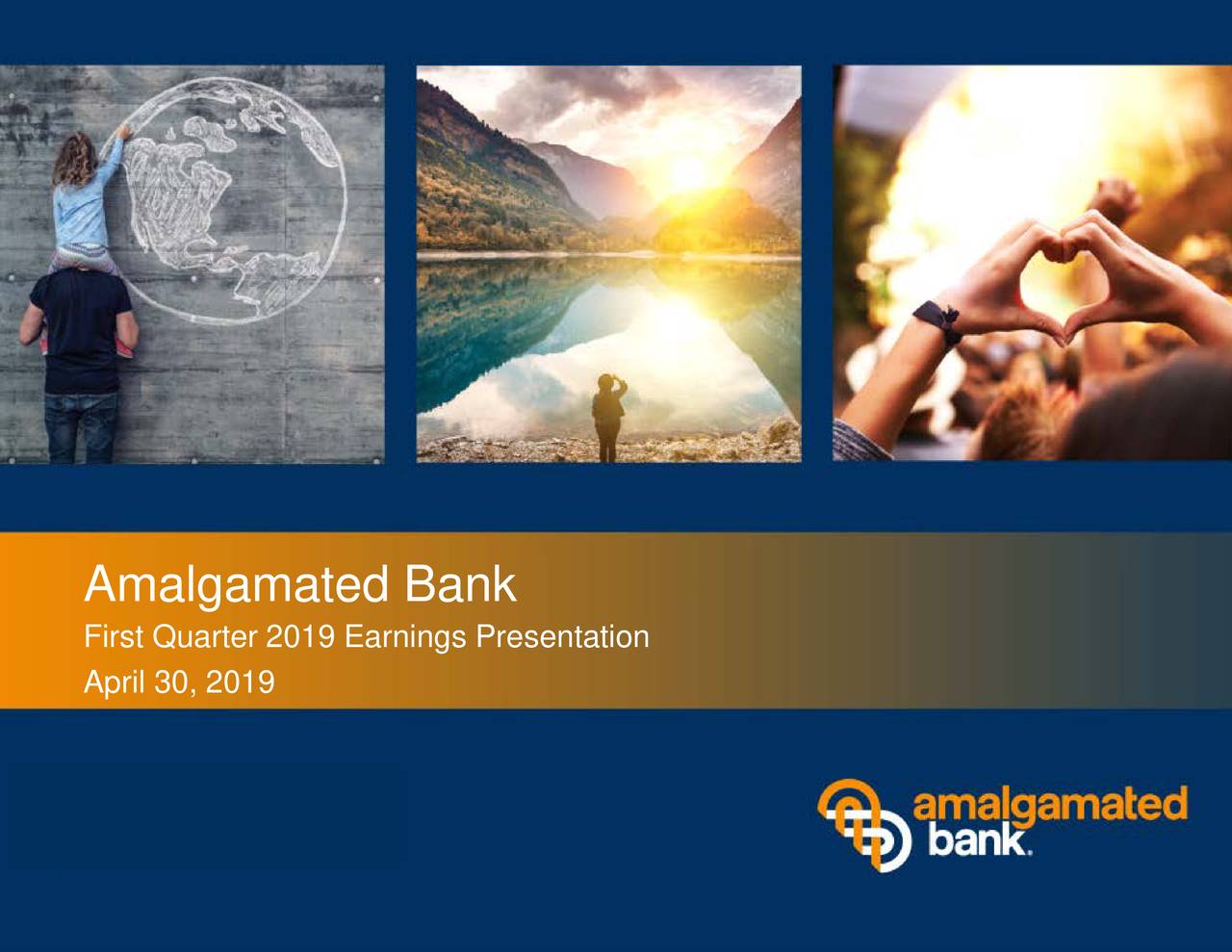 Amalgamated Bank

First Quarter 2019 Earnings Presentation

April 30, 2019

amalgamated bank.